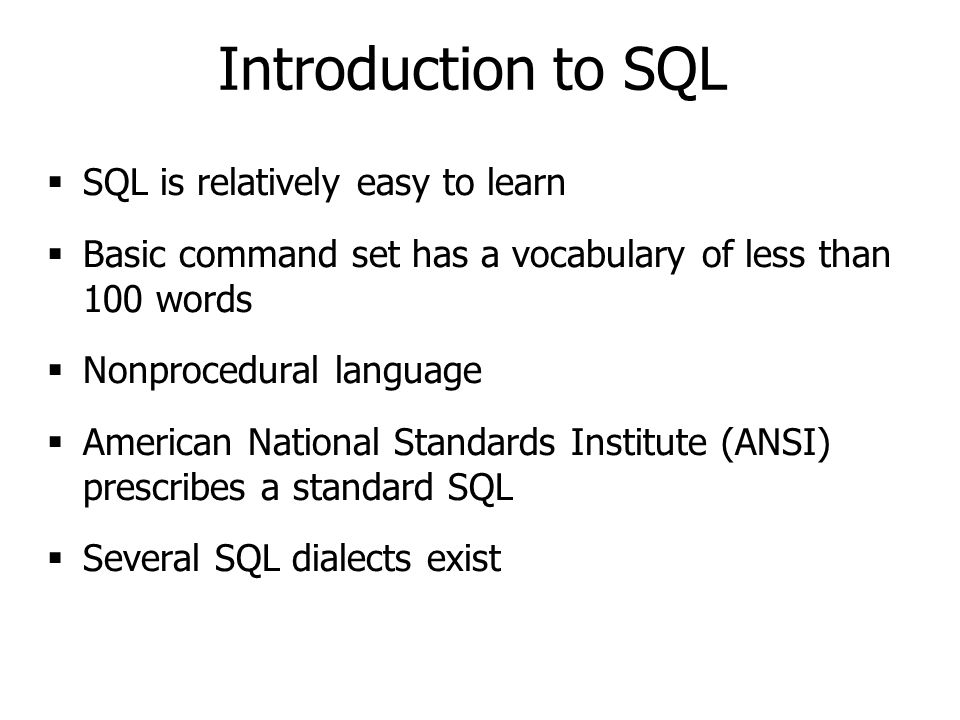 Introduction to SQL

▪ SQL is relatively easy to learn

▪ Basic command set has a vocabulary of less than 100 words

▪ Nonprocedural language

▪ American National Standards Institute (ANSI) prescribes a standard SQL

▪ Several SQL dialects exist